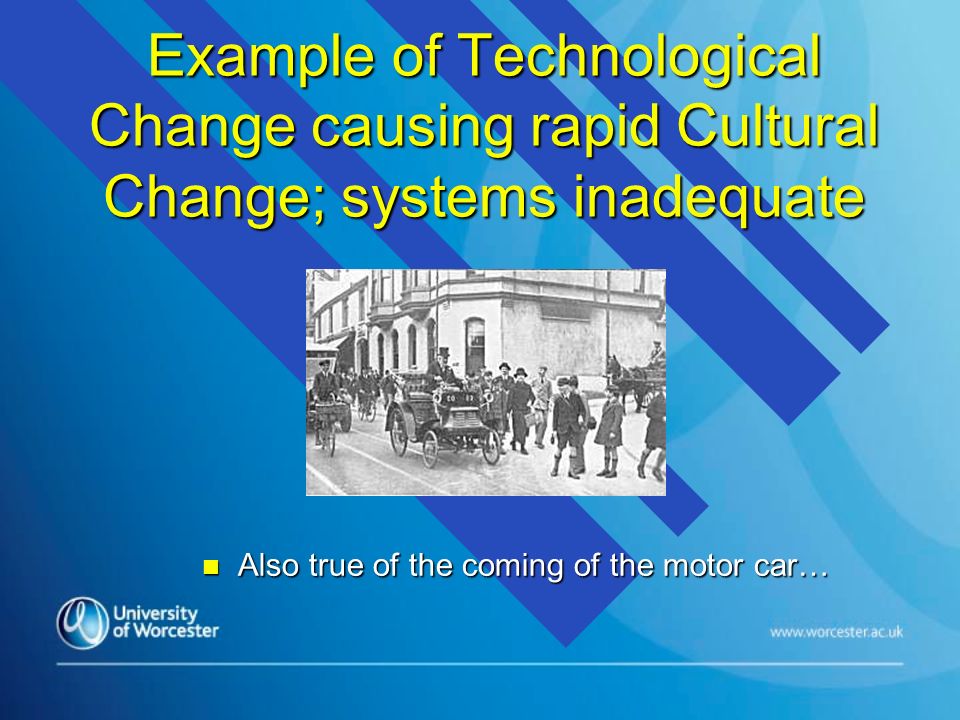 Example of Technological Change causing rapid Cultural Change; systems inadequate

Also true of the coming of the motor car…

University of Worcester

www.worcester.ac.uk